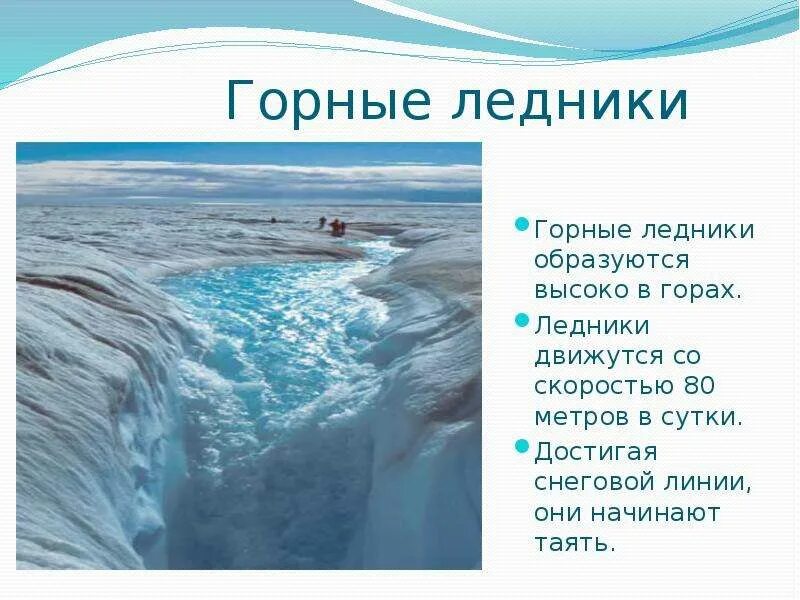 Горные ледники

Горные ледники образуются высоко в горах.

Ледники движутся со скоростью 80 метров в сутки.

Достигая снеговой линии, они начинают таять.